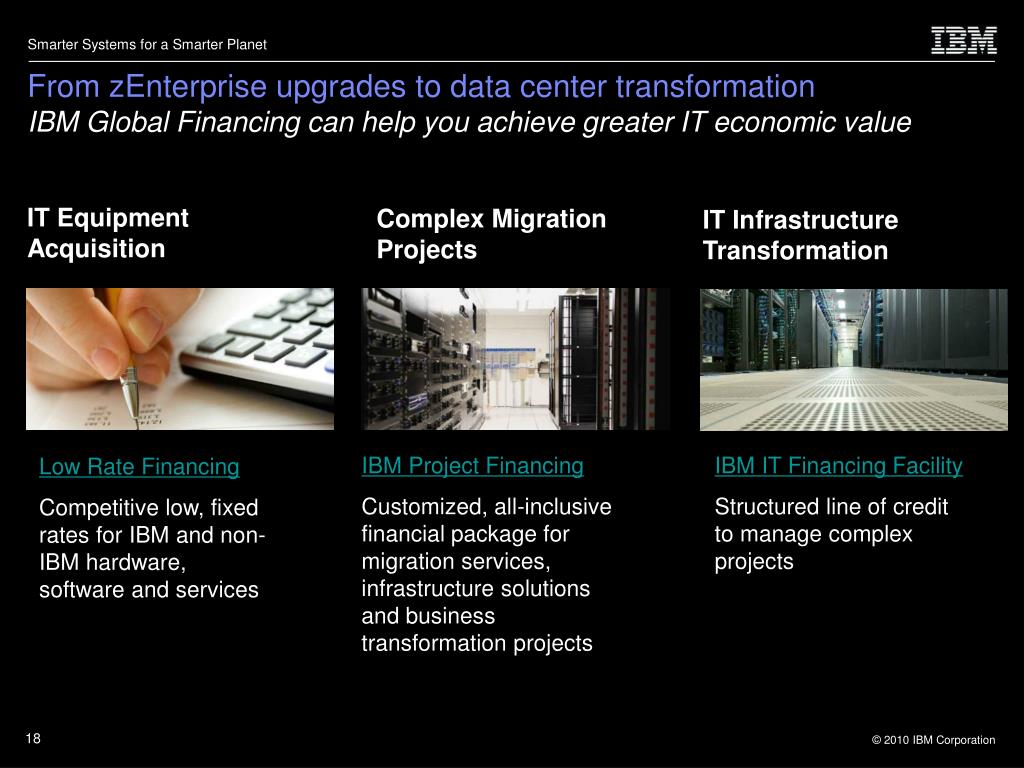 Smarter Systems for a Smarter Planet

IBM

From zEnterprise upgrades to data center transformation
IBM Global Financing can help you achieve greater IT economic value

IT Equipment Acquisition

Low Rate Financing

Competitive low, fixed rates for IBM and non-IBM hardware, software and services

Complex Migration Projects

IBM Project Financing

Customized, all-inclusive financial package for migration services, infrastructure solutions and business transformation projects

IT Infrastructure Transformation

IBM IT Financing Facility

Structured line of credit to manage complex projects

18

© 2010 IBM Corporation